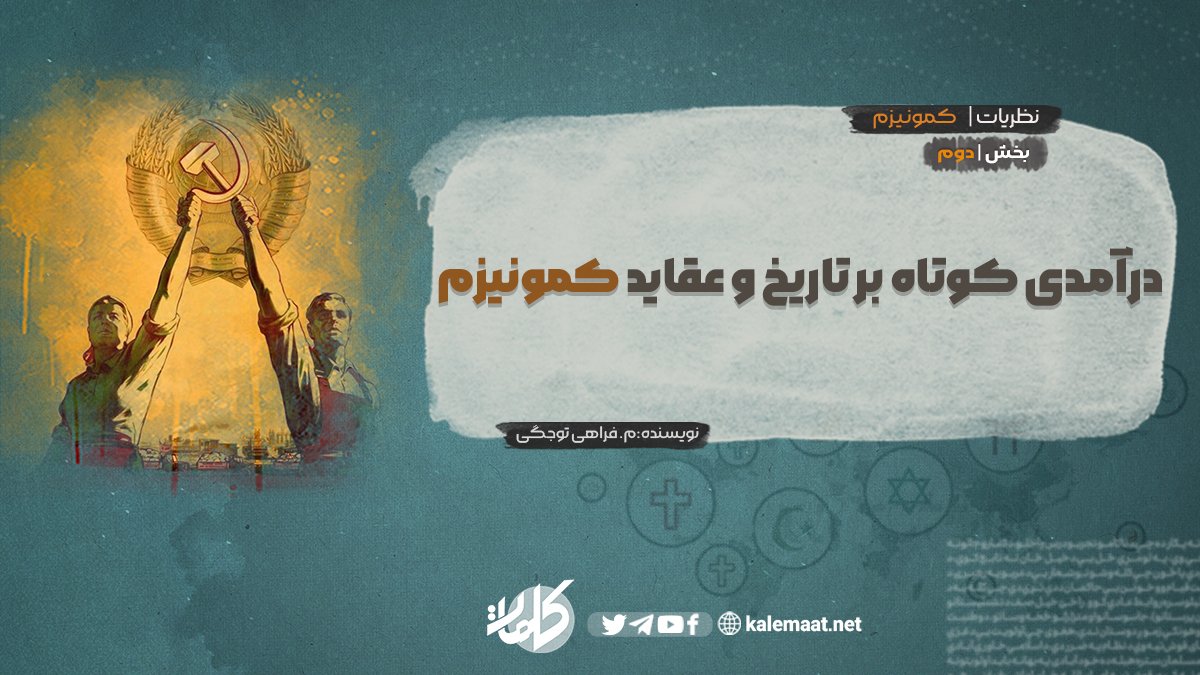 نظریات | کمونیزم

بخش | دوم

درآمدی کوتاه بر تاریخ و عقاید کمونیزم

نویسنده: م. فراهی توجگی

کلمات

kalemaat.net